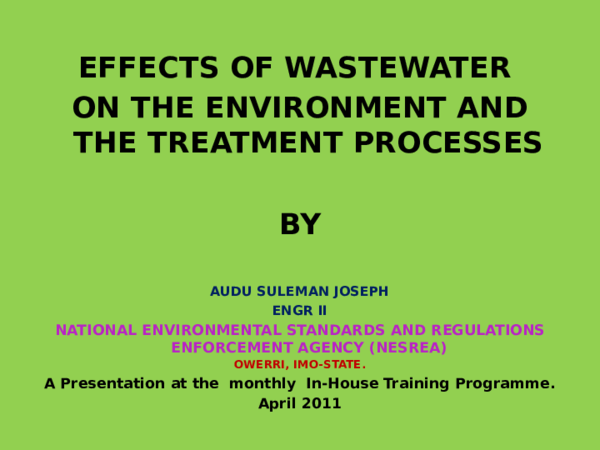 EFFECTS OF WASTEWATER ON THE ENVIRONMENT AND THE TREATMENT PROCESSES

BY

AUDU SULEMAN JOSEPH
ENGR II
NATIONAL ENVIRONMENTAL STANDARDS AND REGULATIONS ENFORCEMENT AGENCY (NESREA)
OWERRI, IMO-STATE.
A Presentation at the monthly In-House Training Programme.
April 2011